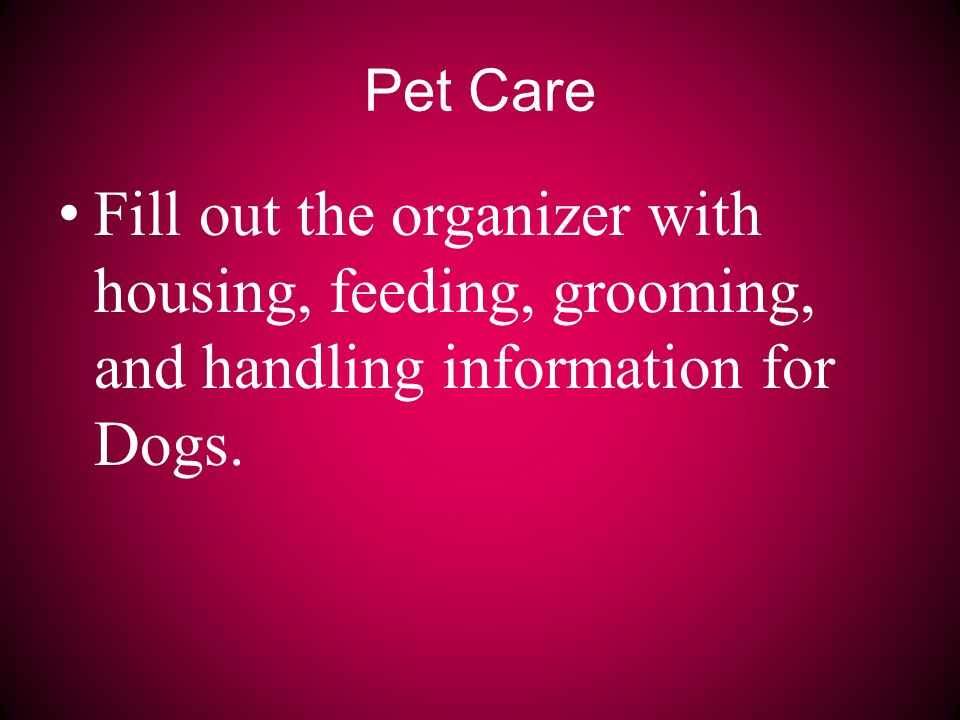 Pet Care

• Fill out the organizer with housing, feeding, grooming, and handling information for Dogs.